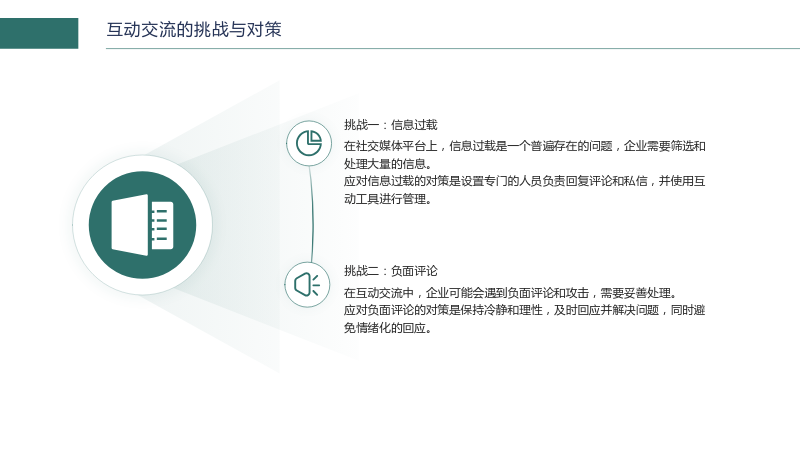 互动交流的挑战与对策

挑战一：信息过载

在社交媒体平台上，信息过载是一个普遍存在的问题，企业需要筛选和处理大量的信息。

应对信息过载的对策是设置专门的人员负责回复评论和私信，并使用互动工具进行管理。

挑战二：负面评论

在互动交流中，企业可能会遇到负面评论和攻击，需要妥善处理。

应对负面评论的对策是保持冷静和理性，及时回应并解决问题，同时避免情绪化的回应。